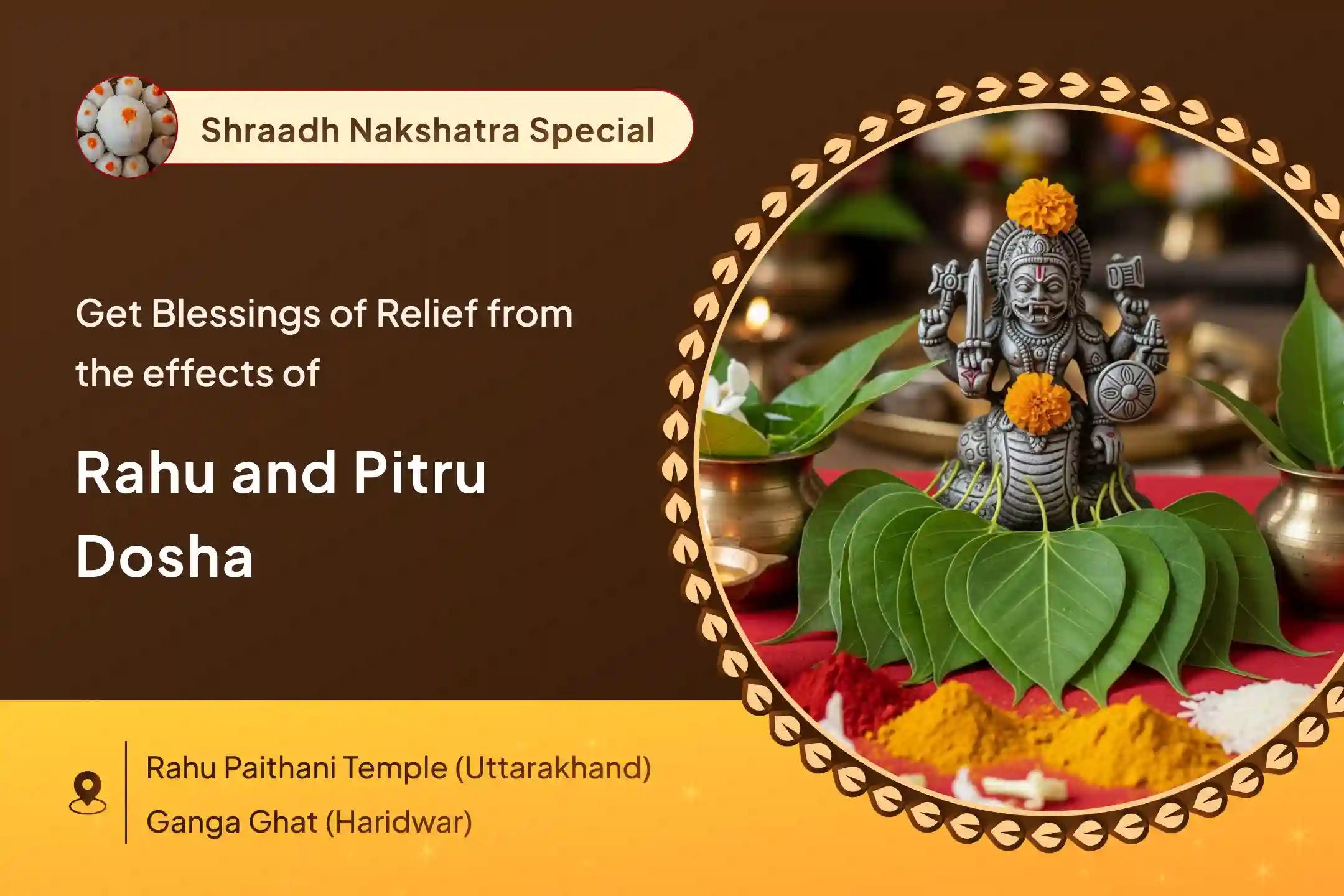 Shraadh Nakshatra Special

Get Blessings of Relief from the effects of

Rahu and Pitru Dosha

Rahu Paithani Temple (Uttarakhand)
Ganga Ghat (Haridwar)